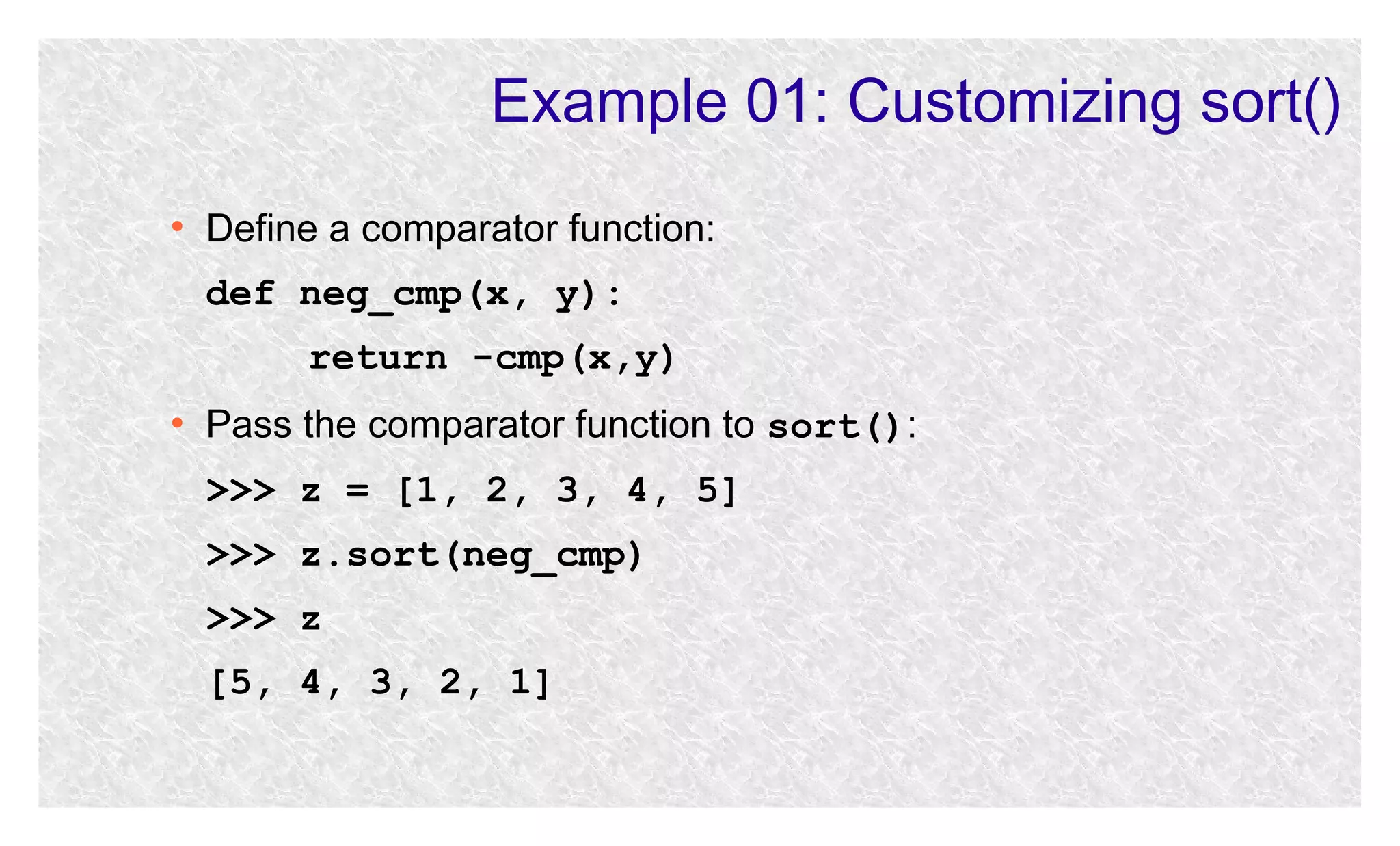 Example 01: Customizing sort()

• Define a comparator function:

def neg_cmp(x, y):

    return -cmp(x,y)

• Pass the comparator function to sort():

>>> z = [1, 2, 3, 4, 5]

>>> z.sort(neg_cmp)

>>> z

[5, 4, 3, 2, 1]